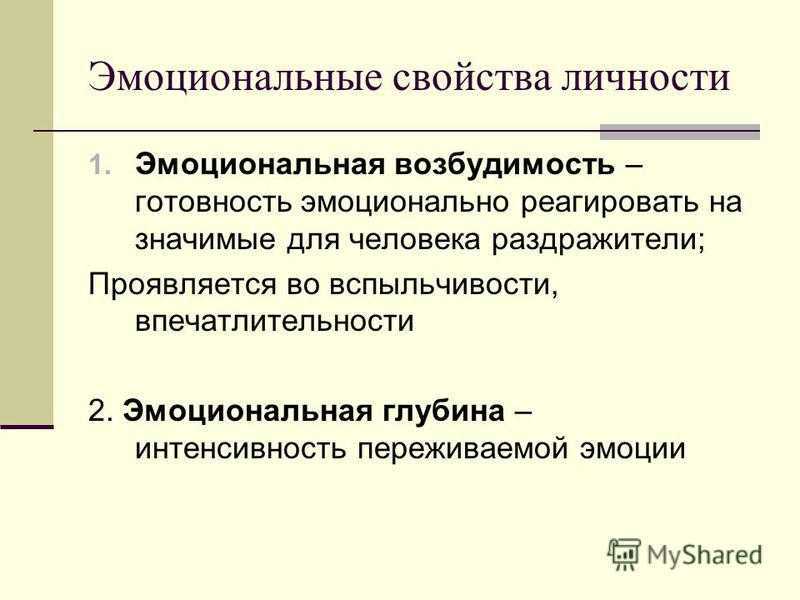 Эмоциональные свойства личности

1. Эмоциональная возбудимость – готовность эмоционально реагировать на значимые для человека раздражители;

Проявляется во вспыльчивости, впечатлительности

2. Эмоциональная глубина – интенсивность переживаемой эмоции

MyShared